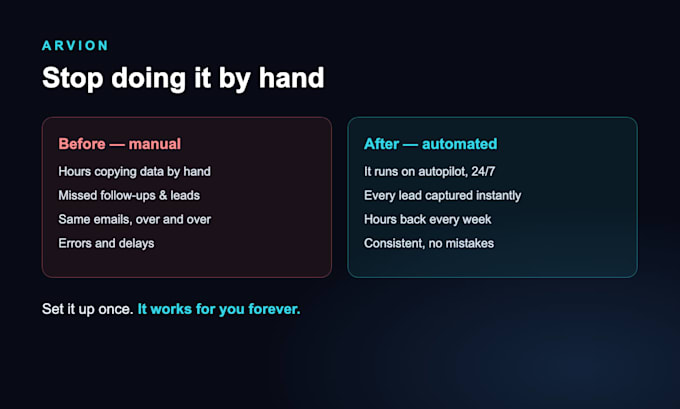 ARVION

Stop doing it by hand

Before — manual

Hours copying data by hand

Missed follow-ups & leads

Same emails, over and over

Errors and delays

After — automated

It runs on autopilot, 24/7

Every lead captured instantly

Hours back every week

Consistent, no mistakes

Set it up once. It works for you forever.